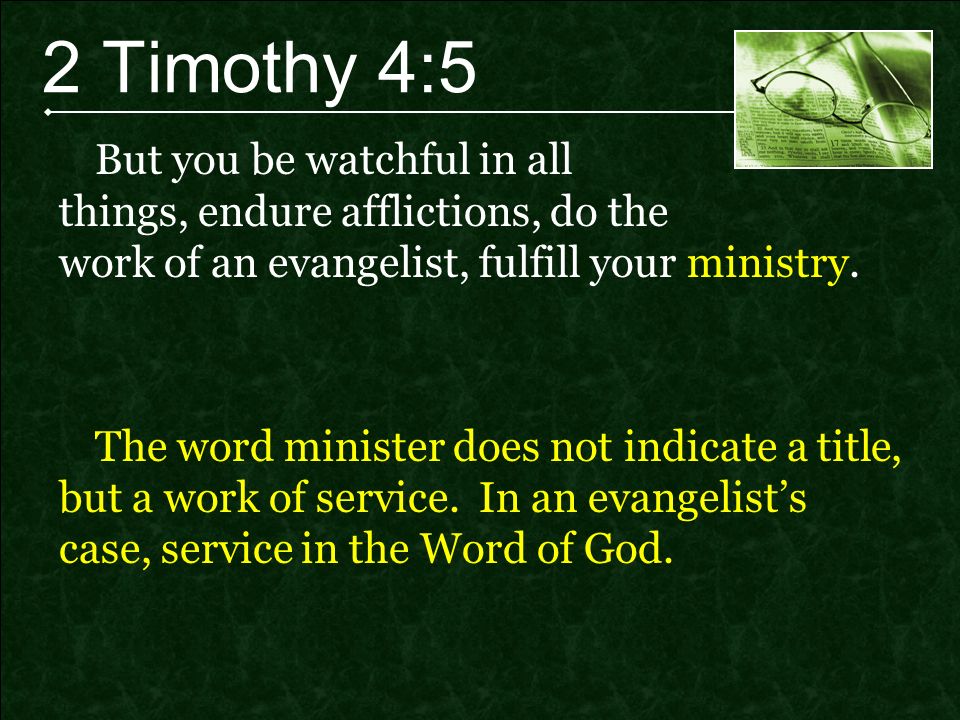 2 Timothy 4:5

But you be watchful in all things, endure afflictions, do the work of an evangelist, fulfill your ministry.

The word minister does not indicate a title, but a work of service. In an evangelist's case, service in the Word of God.